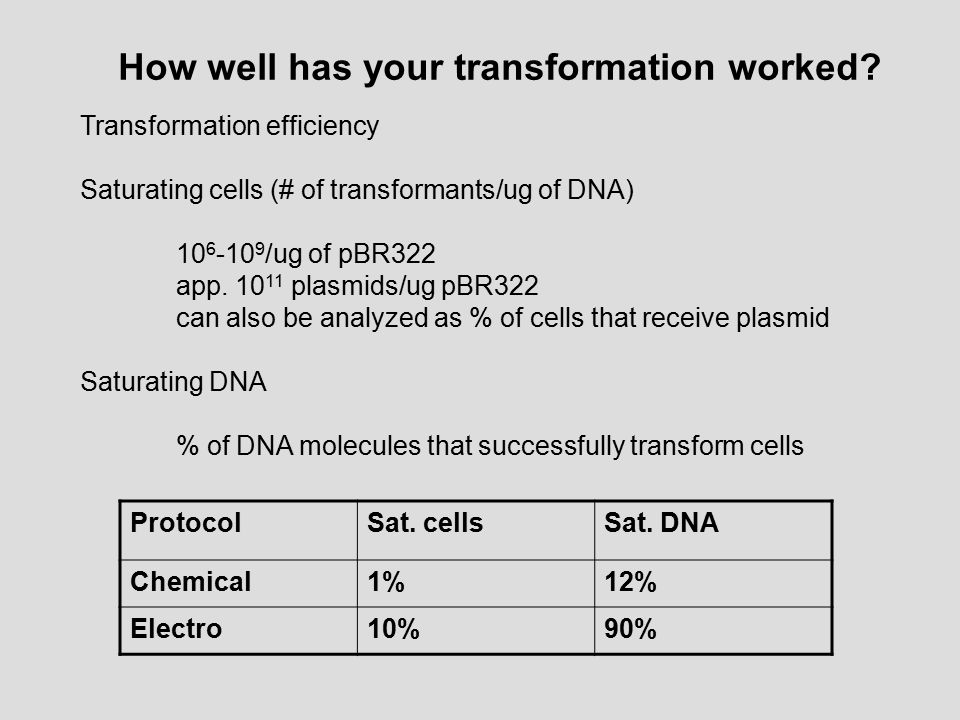 How well has your transformation worked?

Transformation efficiency

Saturating cells (# of transformants/ug of DNA)

$10^6$-$10^9$/ug of pBR322
app. $10^{11}$ plasmids/ug pBR322
can also be analyzed as % of cells that receive plasmid

Saturating DNA

% of DNA molecules that successfully transform cells

| Protocol | Sat. cells | Sat. DNA |
|---|---|---|
| Chemical | 1% | 12% |
| Electro | 10% | 90% |